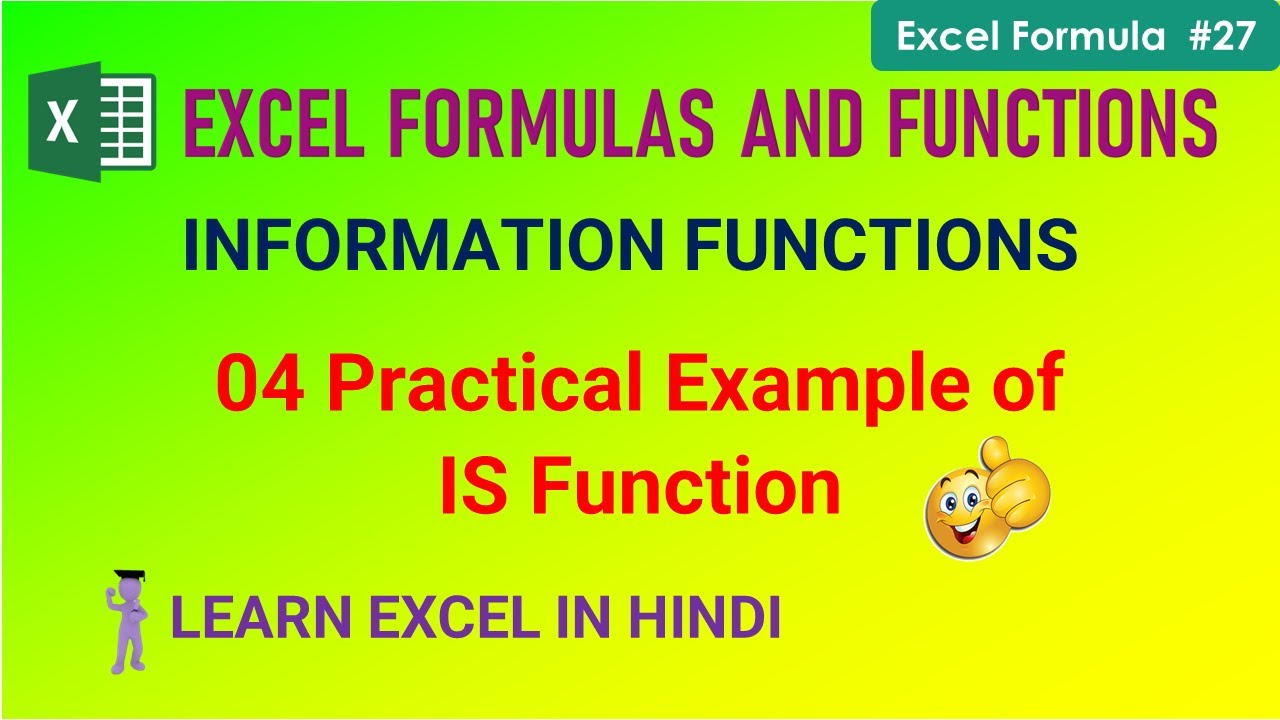 Excel Formula #27

X

EXCEL FORMULAS AND FUNCTIONS

INFORMATION FUNCTIONS

04 Practical Example of IS Function

LEARN EXCEL IN HINDI